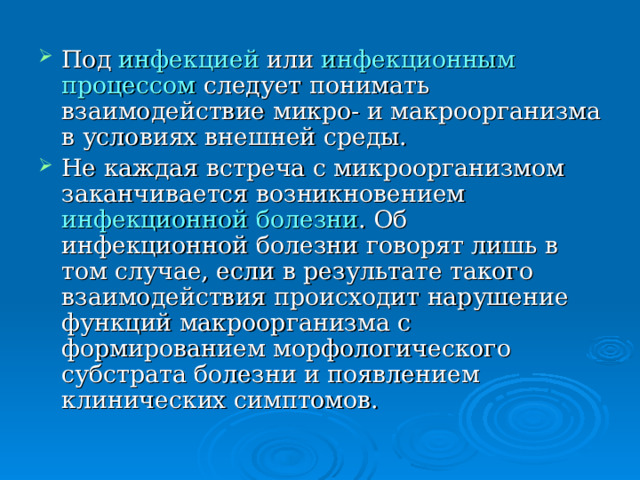 Под инфекцией или инфекционным процессом следует понимать взаимодействие микро- и макроорганизма в условиях внешней среды.

Не каждая встреча с микроорганизмом заканчивается возникновением инфекционной болезни. Об инфекционной болезни говорят лишь в том случае, если в результате такого взаимодействия происходит нарушение функций макроорганизма с формированием морфологического субстрата болезни и появлением клинических симптомов.